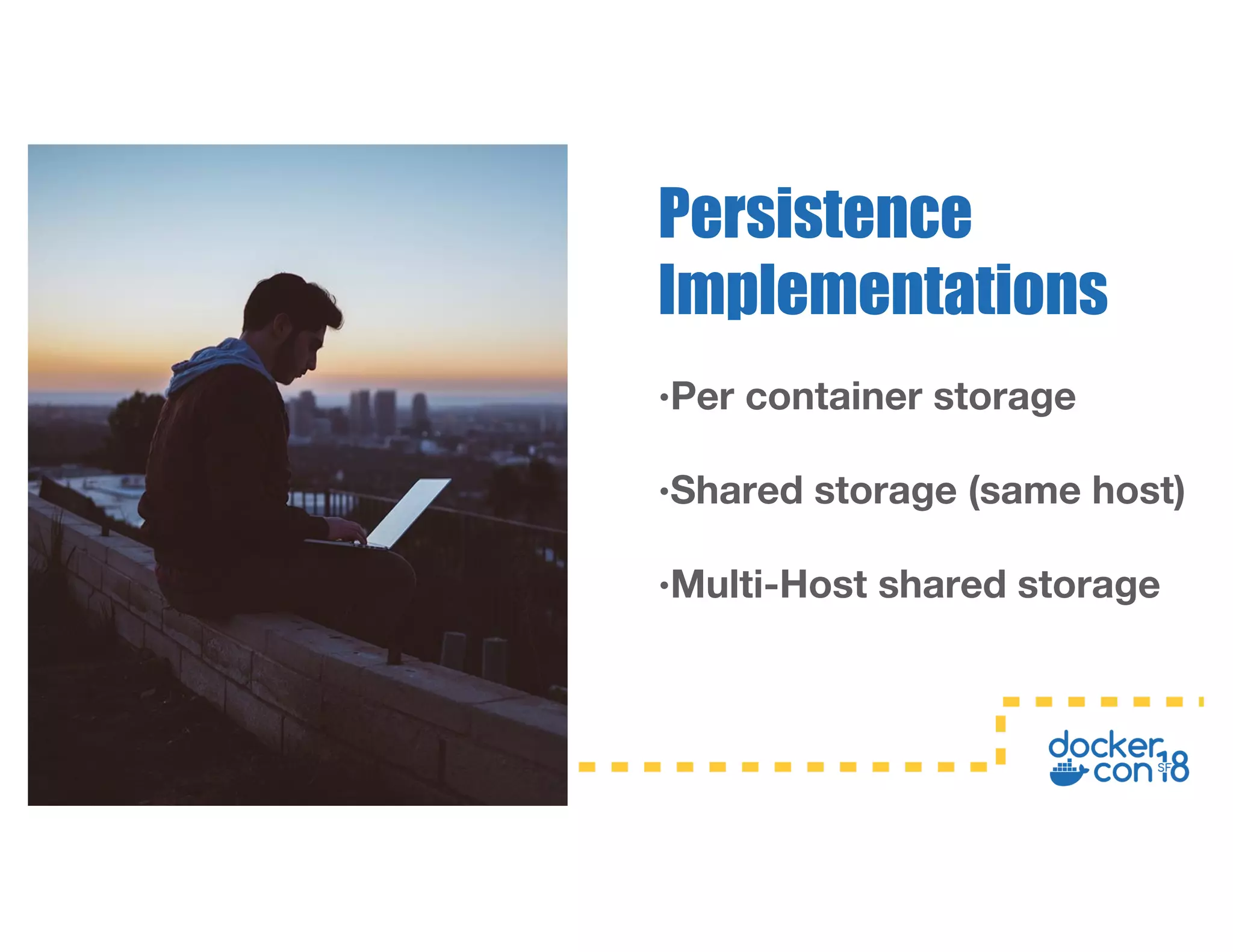 Persistence Implementations

•Per container storage

•Shared storage (same host)

•Multi-Host shared storage

docker con SF 18